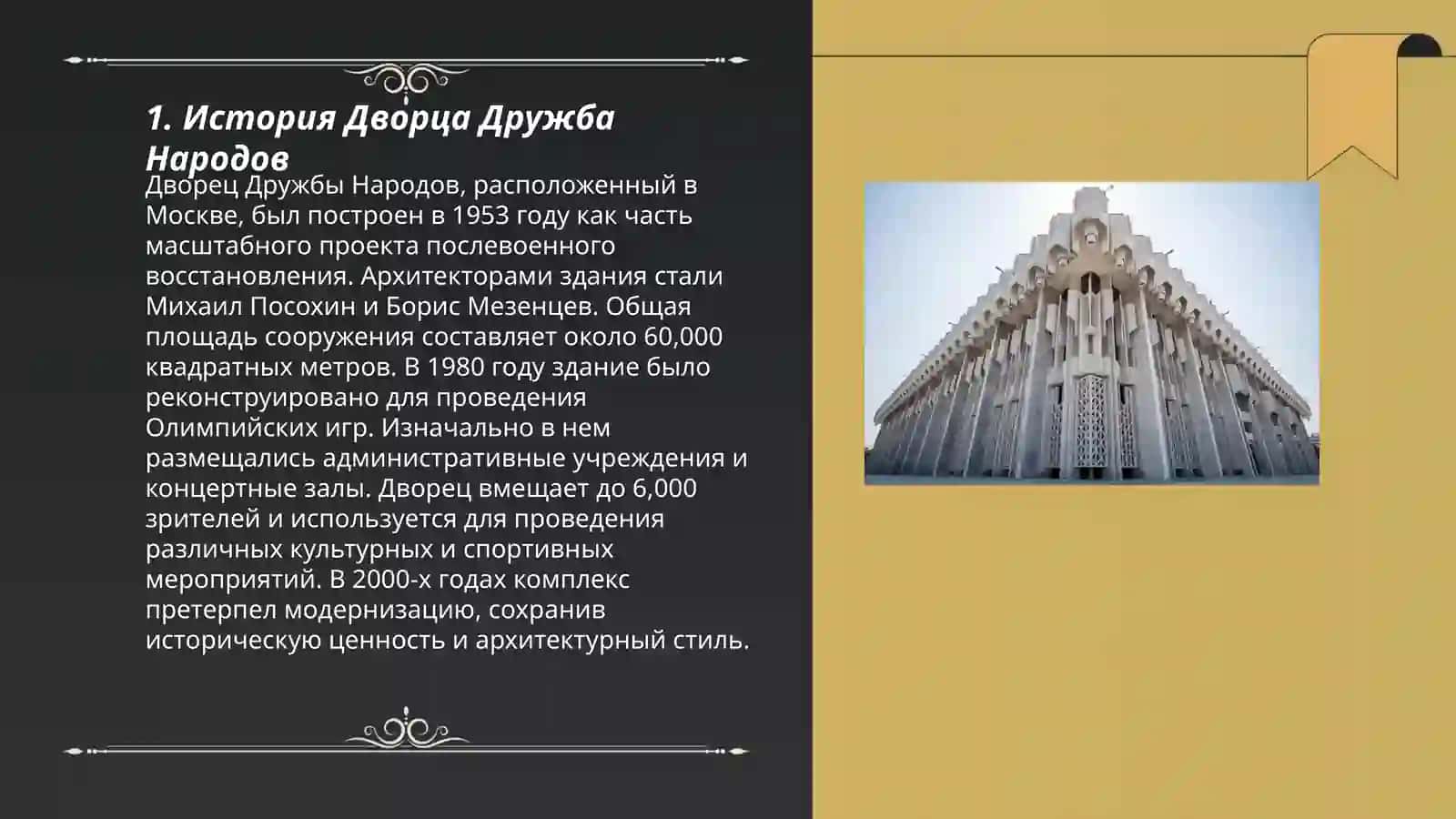 1. История Дворца Дружба Народов

Дворец Дружбы Народов, расположенный в Москве, был построен в 1953 году как часть масштабного проекта послевоенного восстановления. Архитекторами здания стали Михаил Посохин и Борис Мезенцев. Общая площадь сооружения составляет около 60,000 квадратных метров. В 1980 году здание было реконструировано для проведения Олимпийских игр. Изначально в нем размещались административные учреждения и концертные залы. Дворец вмещает до 6,000 зрителей и используется для проведения различных культурных и спортивных мероприятий. В 2000-х годах комплекс претерпел модернизацию, сохранив историческую ценность и архитектурный стиль.